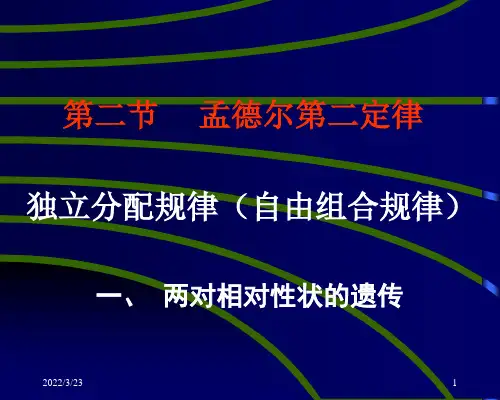 第二节　孟德尔第二定律

独立分配规律（自由组合规律）

一、　两对相对性状的遗传

2022/3/23

1